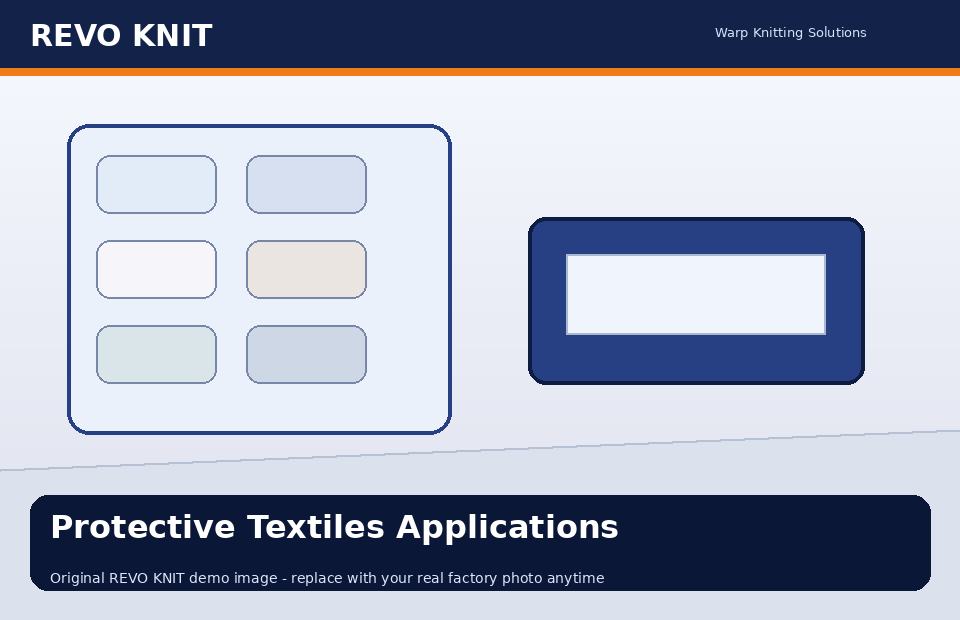 REVO KNIT

Warp Knitting Solutions

Protective Textiles Applications

Original REVO KNIT demo image - replace with your real factory photo anytime